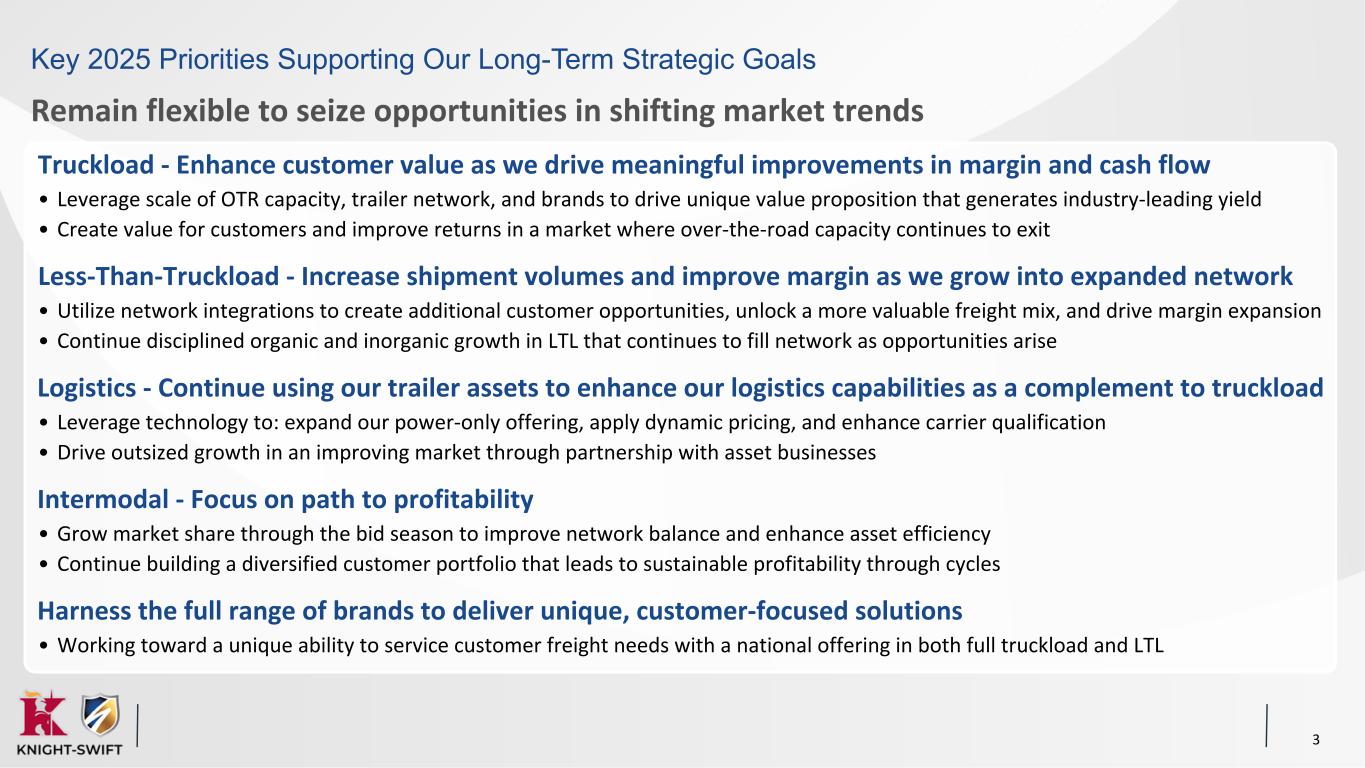 Key 2025 Priorities Supporting Our Long-Term Strategic Goals

Remain flexible to seize opportunities in shifting market trends

Truckload - Enhance customer value as we drive meaningful improvements in margin and cash flow

• Leverage scale of OTR capacity, trailer network, and brands to drive unique value proposition that generates industry-leading yield
• Create value for customers and improve returns in a market where over-the-road capacity continues to exit

Less-Than-Truckload - Increase shipment volumes and improve margin as we grow into expanded network

• Utilize network integrations to create additional customer opportunities, unlock a more valuable freight mix, and drive margin expansion
• Continue disciplined organic and inorganic growth in LTL that continues to fill network as opportunities arise

Logistics - Continue using our trailer assets to enhance our logistics capabilities as a complement to truckload

• Leverage technology to: expand our power-only offering, apply dynamic pricing, and enhance carrier qualification
• Drive outsized growth in an improving market through partnership with asset businesses

Intermodal - Focus on path to profitability

• Grow market share through the bid season to improve network balance and enhance asset efficiency
• Continue building a diversified customer portfolio that leads to sustainable profitability through cycles

Harness the full range of brands to deliver unique, customer-focused solutions

• Working toward a unique ability to service customer freight needs with a national offering in both full truckload and LTL

KNIGHT-SWIFT

3